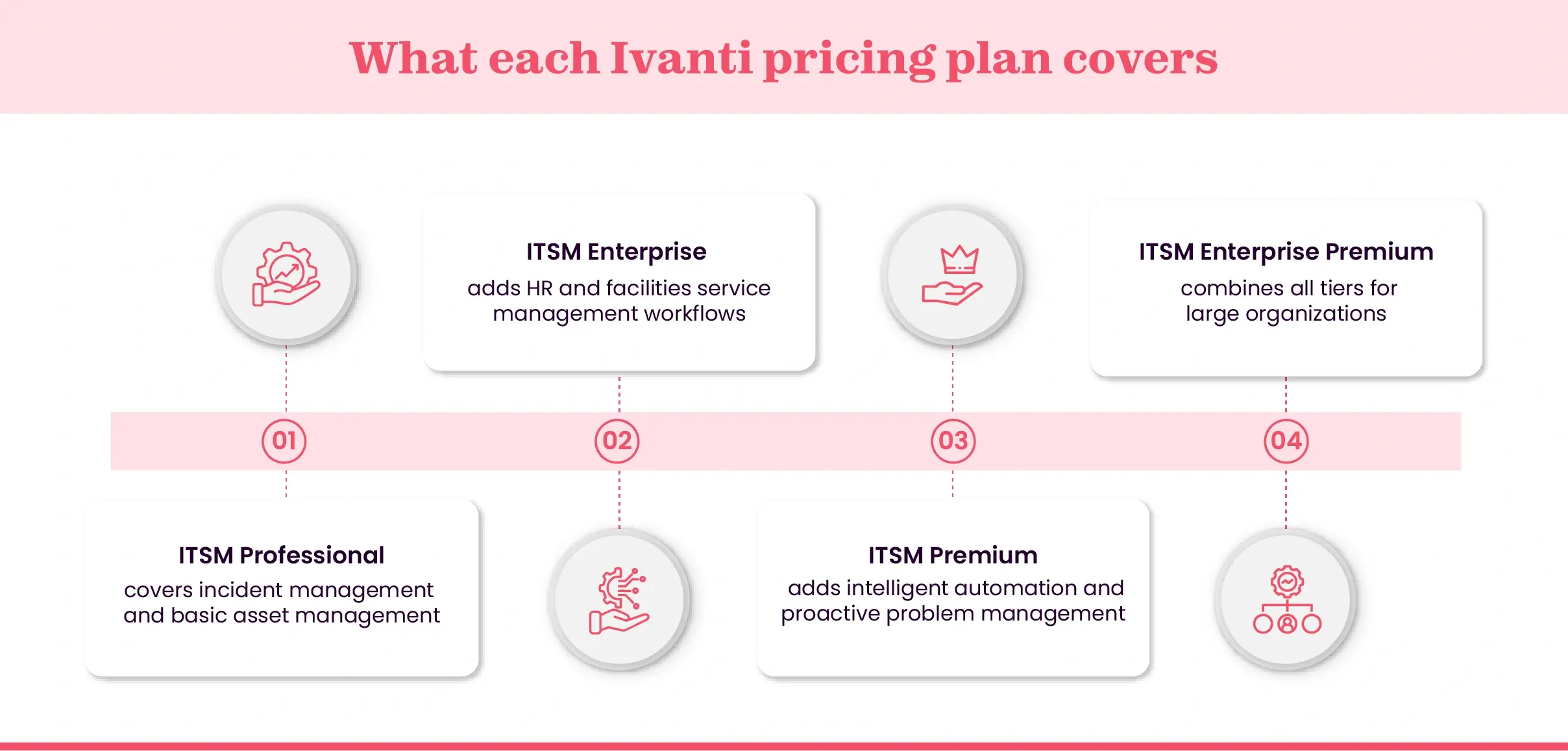 What each Ivanti pricing plan covers

01

ITSM Professional
covers incident management and basic asset management

02

ITSM Enterprise
adds HR and facilities service management workflows

03

ITSM Premium
adds intelligent automation and proactive problem management

04

ITSM Enterprise Premium
combines all tiers for large organizations